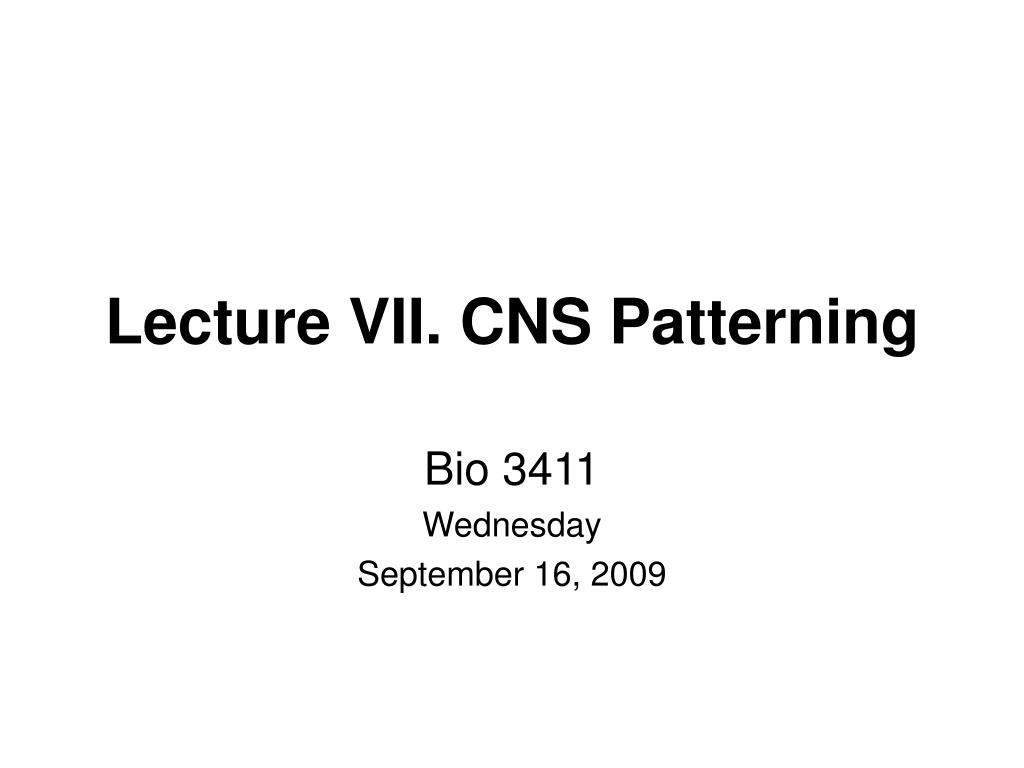 Lecture VII. CNS Patterning

Bio 3411
Wednesday
September 16, 2009